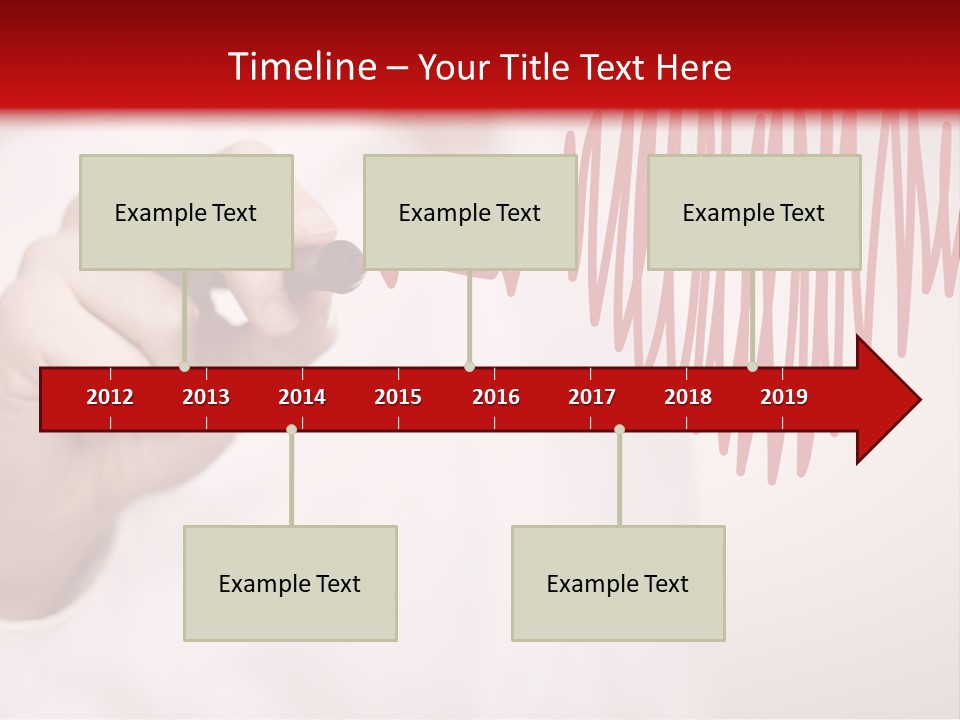 Timeline – Your Title Text Here

Example Text

Example Text

Example Text

2012 2013 2014 2015 2016 2017 2018 2019

Example Text

Example Text